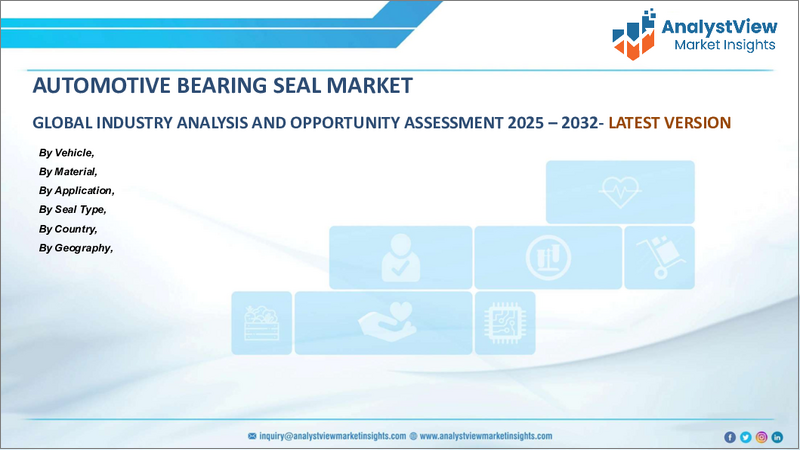 AnalystView
Market Insights

AUTOMOTIVE BEARING SEAL MARKET

GLOBAL INDUSTRY ANALYSIS AND OPPORTUNITY ASSESSMENT 2025 – 2032- LATEST VERSION

By Vehicle,
By Material,
By Application,
By Seal Type,
By Country,
By Geography,

inquiry@analystviewmarketinsights.com www.analystviewmarketinsights.com